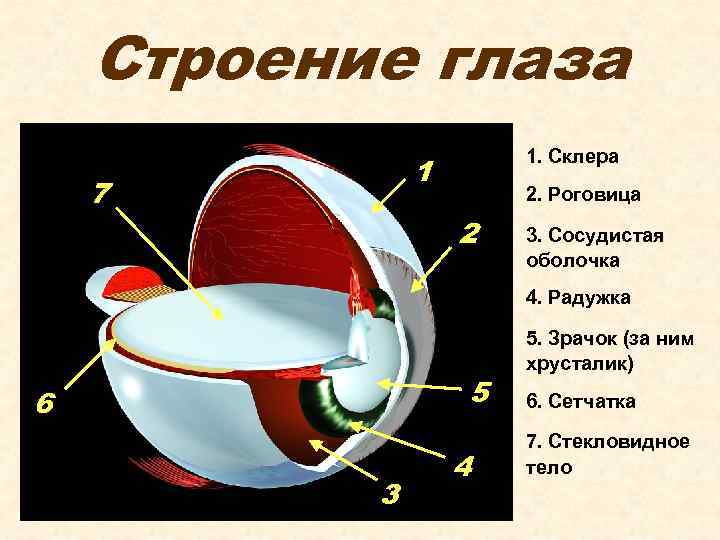 Строение глаза

7
1
2
6
5
4
3

1. Склера
2. Роговица
3. Сосудистая оболочка
4. Радужка
5. Зрачок (за ним хрусталик)
6. Сетчатка
7. Стекловидное тело